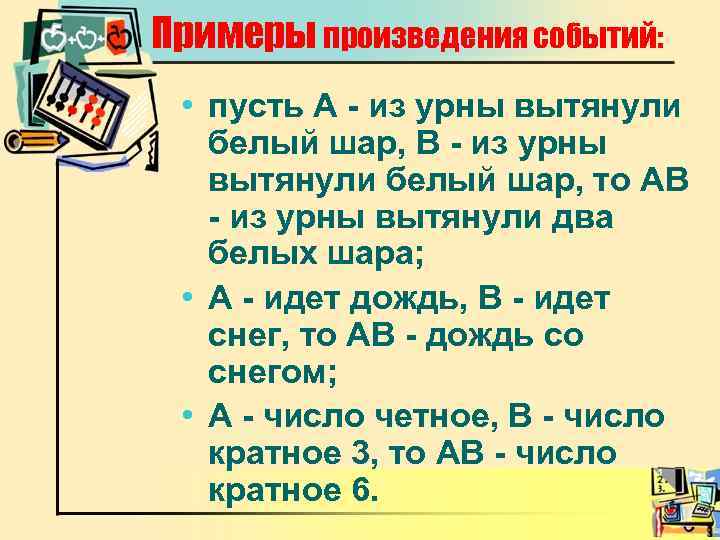 Примеры произведения событий:

• пусть А - из урны вытянули белый шар, В - из урны вытянули белый шар, то АВ - из урны вытянули два белых шара;

• А - идет дождь, В - идет снег, то АВ - дождь со снегом;

• А - число четное, В - число кратное 3, то АВ - число кратное 6.